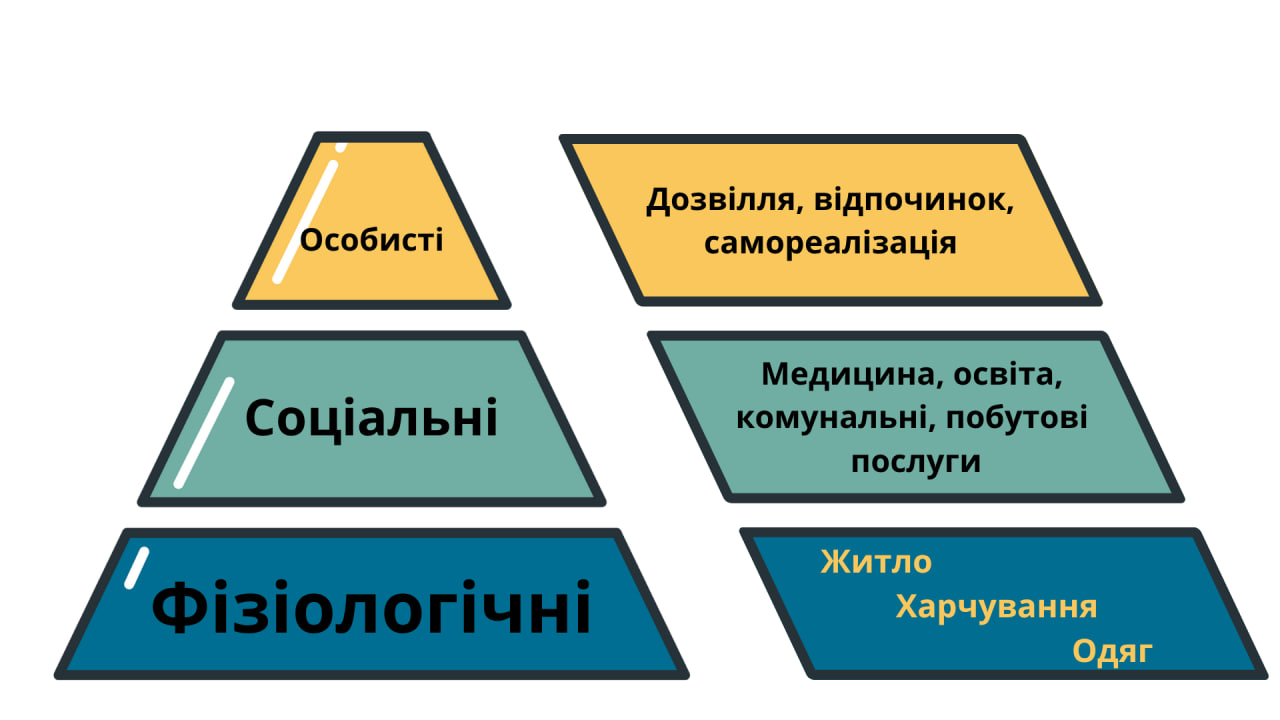 Особисті

Дозвілля, відпочинок, самореалізація

Соціальні

Медицина, освіта, комунальні, побутові послуги

Фізіологічні

Житло
Харчування
Одяг